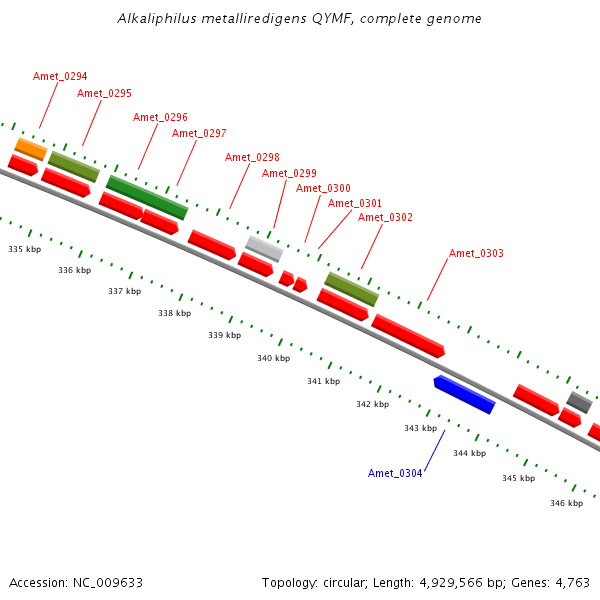 Alkaliphilus metalliredigens QYMF, complete genome

Amet_0294
Amet_0295
Amet_0296
Amet_0297
Amet_0298
Amet_0299
Amet_0300
Amet_0301
Amet_0302
Amet_0303

335 kbp
336 kbp
337 kbp
338 kbp
339 kbp
340 kbp
341 kbp
342 kbp
343 kbp
344 kbp
345 kbp
346 kbp

Amet_0304

Accession: NC_009633

Topology: circular; Length: 4,929,566 bp; Genes: 4,763